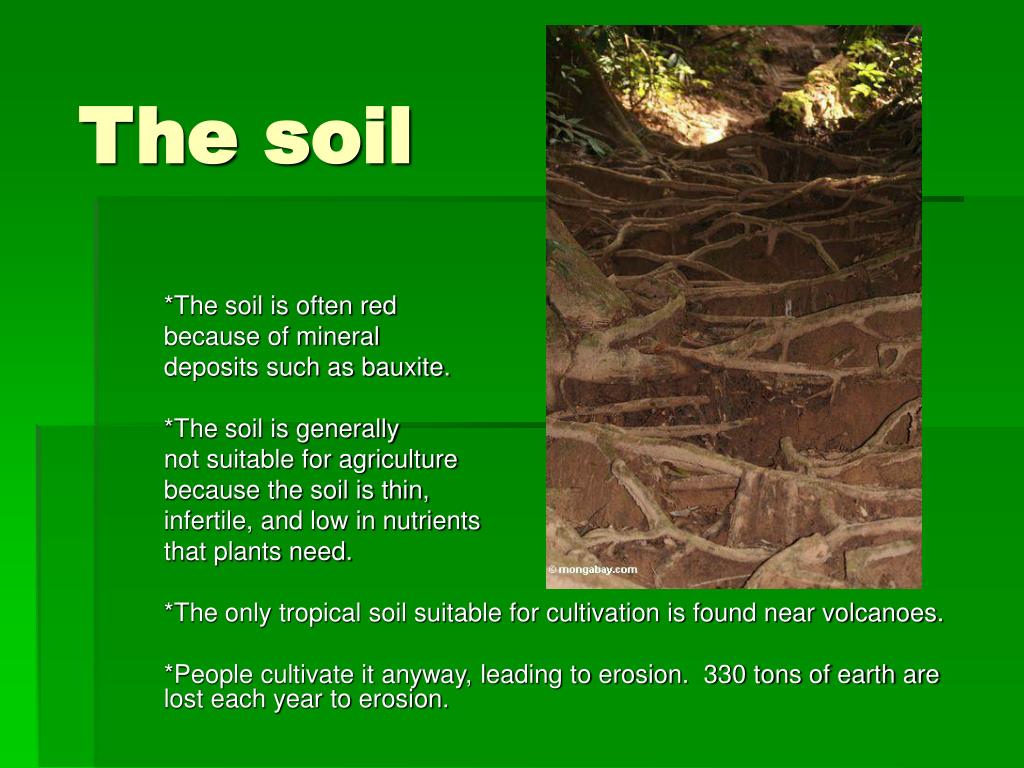 The soil

*The soil is often red because of mineral deposits such as bauxite.

*The soil is generally not suitable for agriculture because the soil is thin, infertile, and low in nutrients that plants need.

© mongabay.com

*The only tropical soil suitable for cultivation is found near volcanoes.

*People cultivate it anyway, leading to erosion.  330 tons of earth are lost each year to erosion.